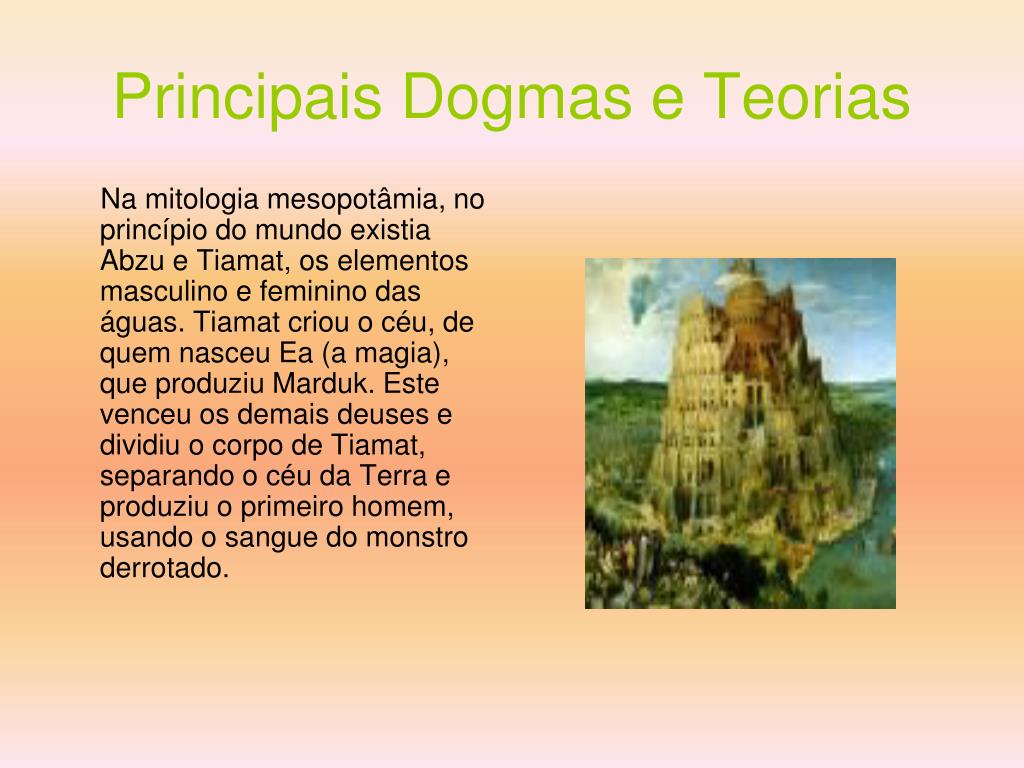 Principais Dogmas e Teorias

Na mitologia mesopotâmia, no princípio do mundo existia Abzu e Tiamat, os elementos masculino e feminino das águas. Tiamat criou o céu, de quem nasceu Ea (a magia), que produziu Marduk. Este venceu os demais deuses e dividiu o corpo de Tiamat, separando o céu da Terra e produziu o primeiro homem, usando o sangue do monstro derrotado.